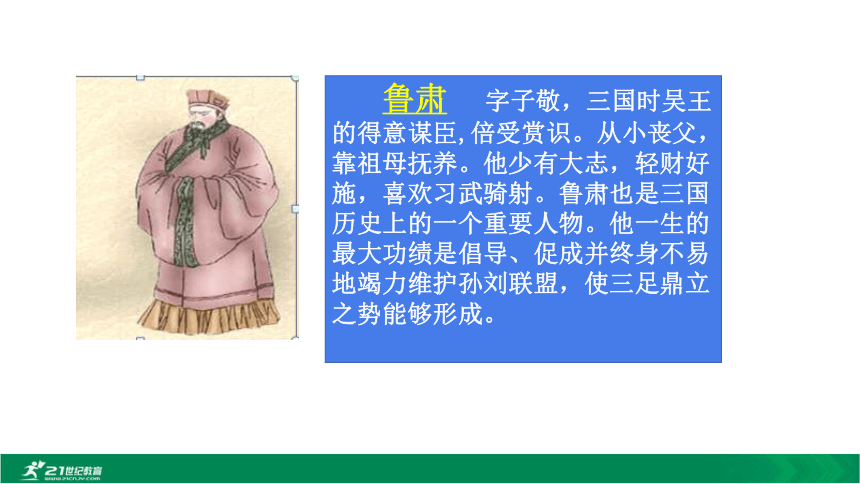 鲁肃　字子敬，三国时吴王的得意谋臣,倍受赏识。从小丧父，靠祖母抚养。他少有大志，轻财好施，喜欢习武骑射。鲁肃也是三国历史上的一个重要人物。他一生的最大功绩是倡导、促成并终身不易地竭力维护孙刘联盟，使三足鼎立之势能够形成。

21世纪教育
www.21cnjy.com